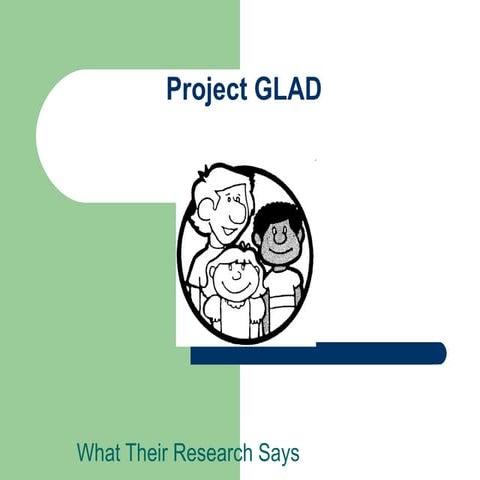 Project GLAD

What Their Research Says